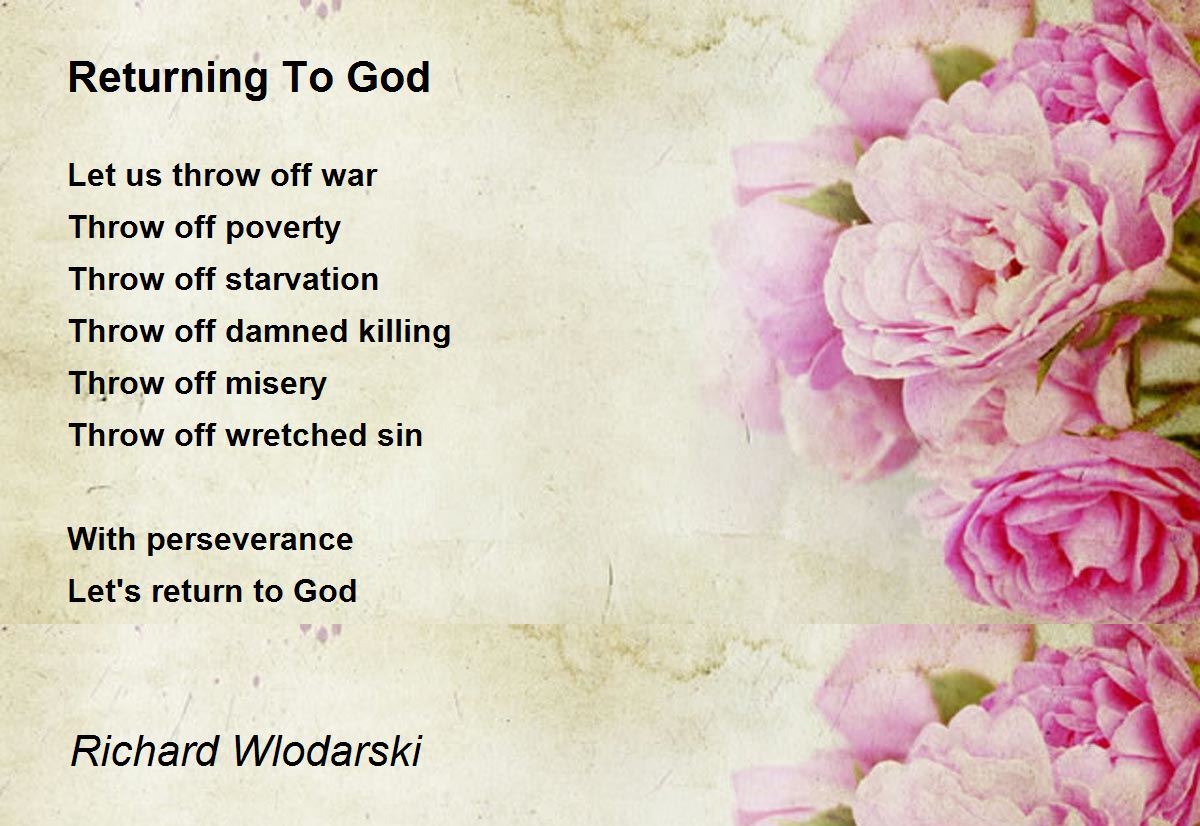 Returning To God

Let us throw off war
Throw off poverty
Throw off starvation
Throw off damned killing
Throw off misery
Throw off wretched sin

With perseverance
Let's return to God

Richard Wlodarski